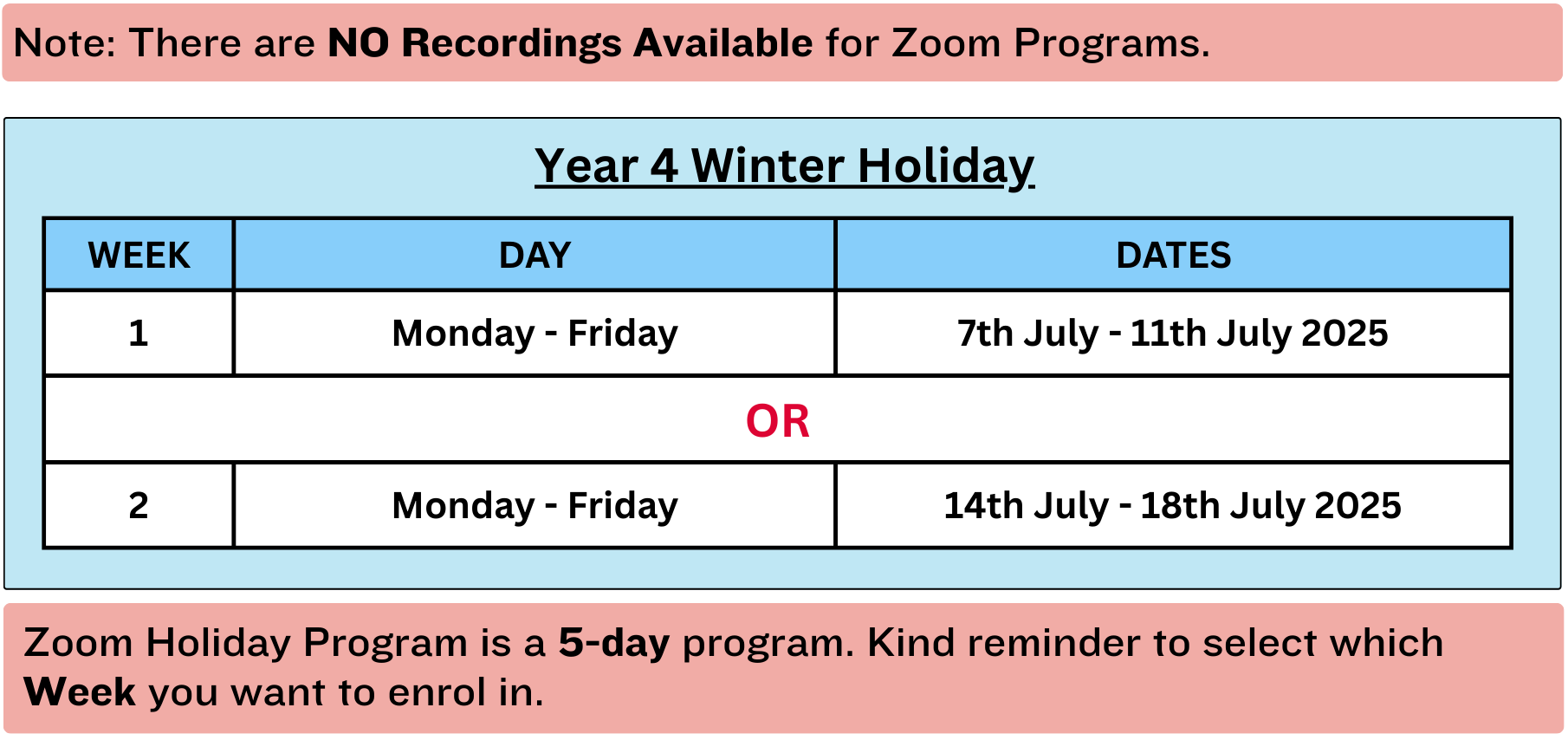 Note: There are NO Recordings Available for Zoom Programs.

Year 4 Winter Holiday

| WEEK | DAY | DATES |
|---|---|---|
| 1 | Monday - Friday | 7th July - 11th July 2025 |
| OR | | |
| 2 | Monday - Friday | 14th July - 18th July 2025 |

Zoom Holiday Program is a 5-day program. Kind reminder to select which Week you want to enrol in.